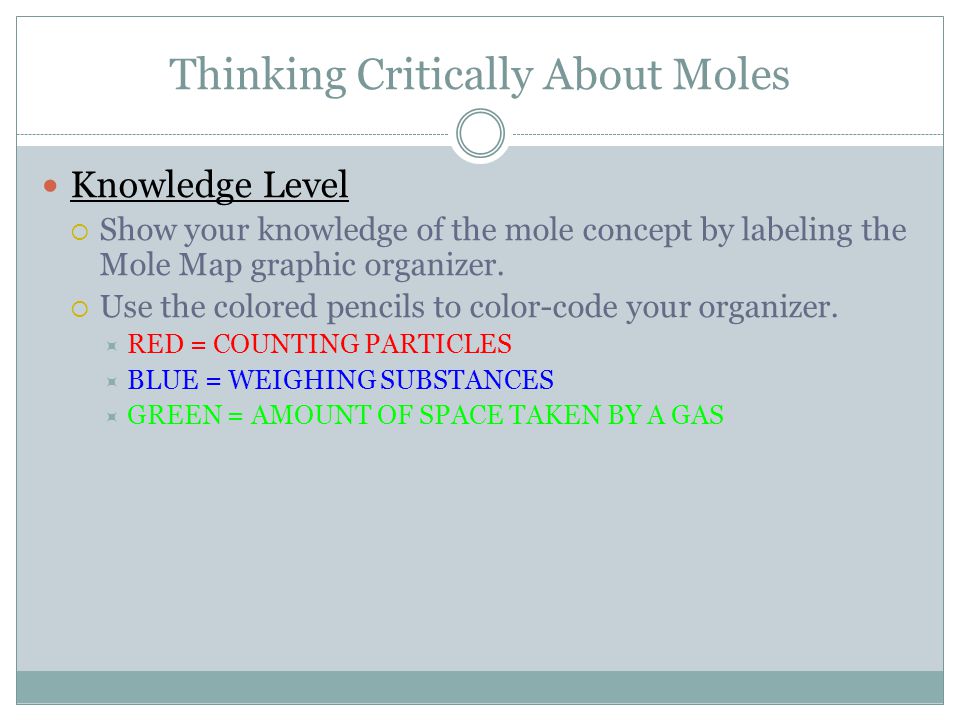 Thinking Critically About Moles

Knowledge Level

Show your knowledge of the mole concept by labeling the Mole Map graphic organizer.

Use the colored pencils to color-code your organizer.

RED = COUNTING PARTICLES

BLUE = WEIGHING SUBSTANCES

GREEN = AMOUNT OF SPACE TAKEN BY A GAS